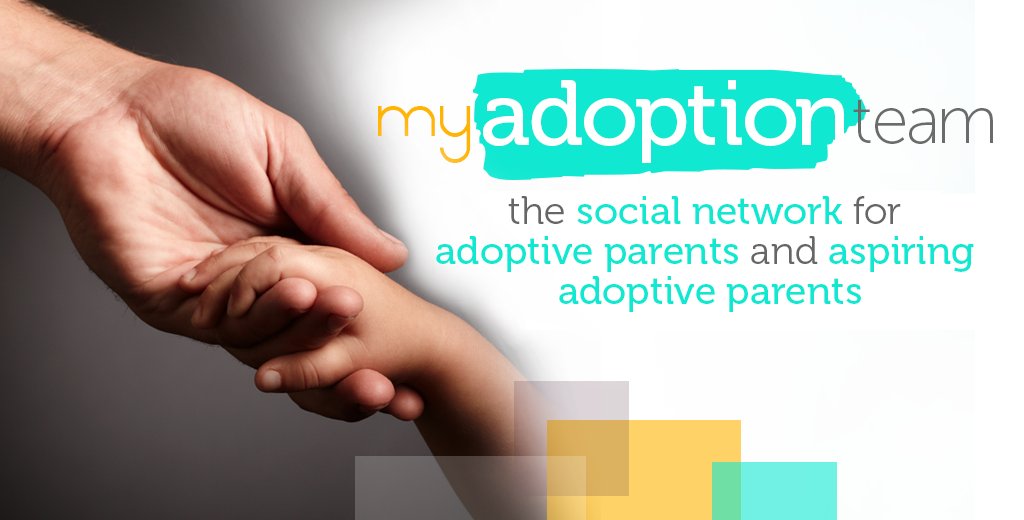 myadoptionteam

the social network for adoptive parents and aspiring adoptive parents